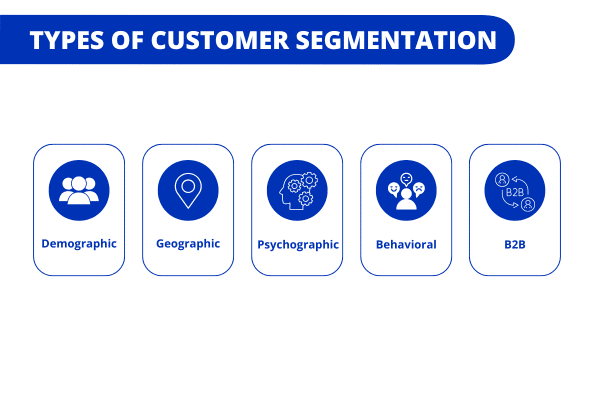 TYPES OF CUSTOMER SEGMENTATION

Demographic

Geographic

Psychographic

Behavioral

B2B

B2B